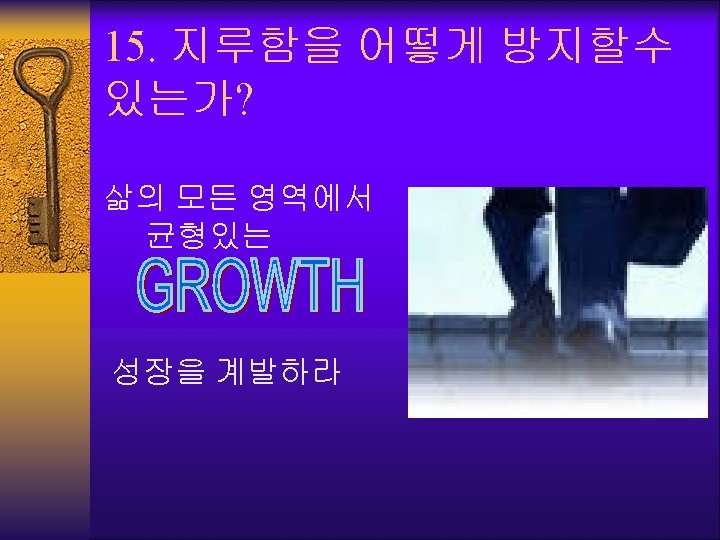 15. 지루함을 어떻게 방지할수 있는가?

삶의 모든 영역에서 균형있는

GROWTH

성장을 계발하라